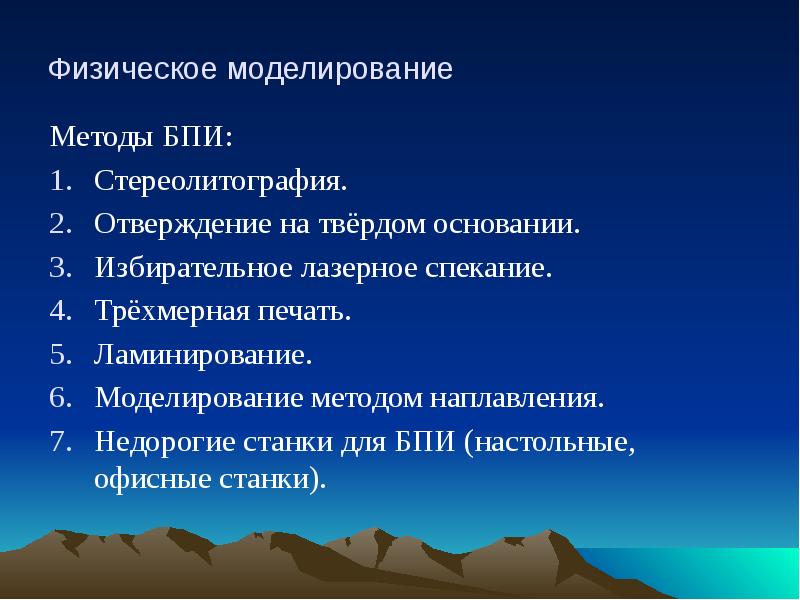 Физическое моделирование

Методы БПИ:

1. Стереолитография.
2. Отверждение на твёрдом основании.
3. Избирательное лазерное спекание.
4. Трёхмерная печать.
5. Ламинирование.
6. Моделирование методом наплавления.
7. Недорогие станки для БПИ (настольные, офисные станки).